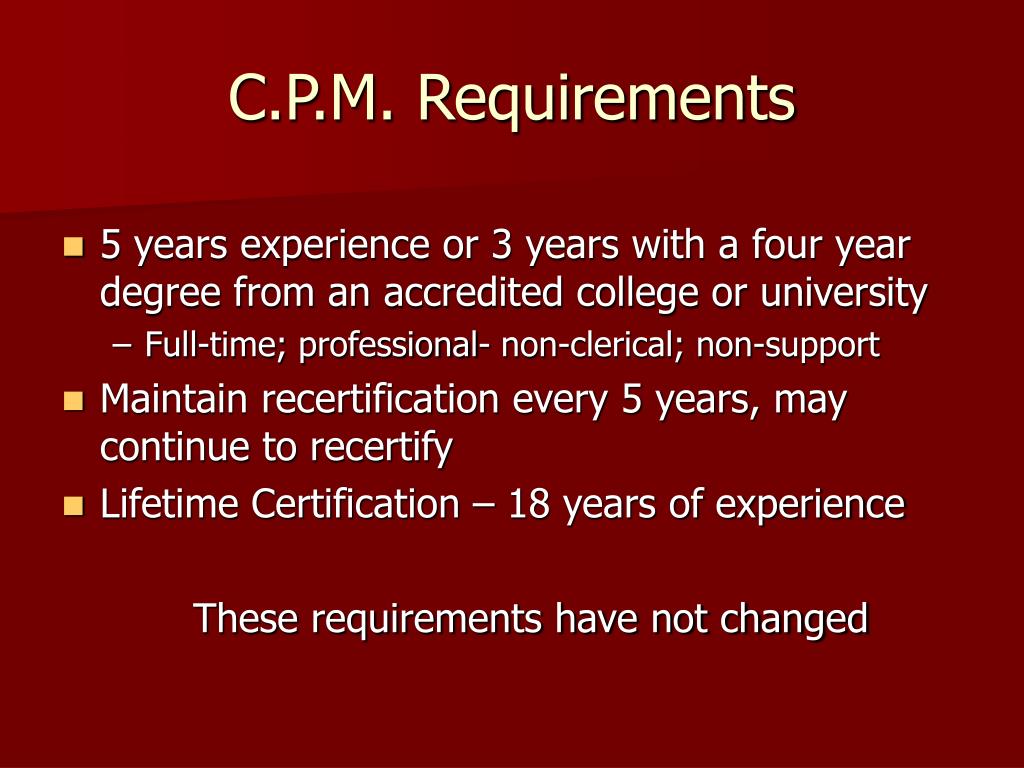 C.P.M. Requirements

- 5 years experience or 3 years with a four year degree from an accredited college or university
  – Full-time; professional- non-clerical; non-support
- Maintain recertification every 5 years, may continue to recertify
- Lifetime Certification – 18 years of experience

These requirements have not changed